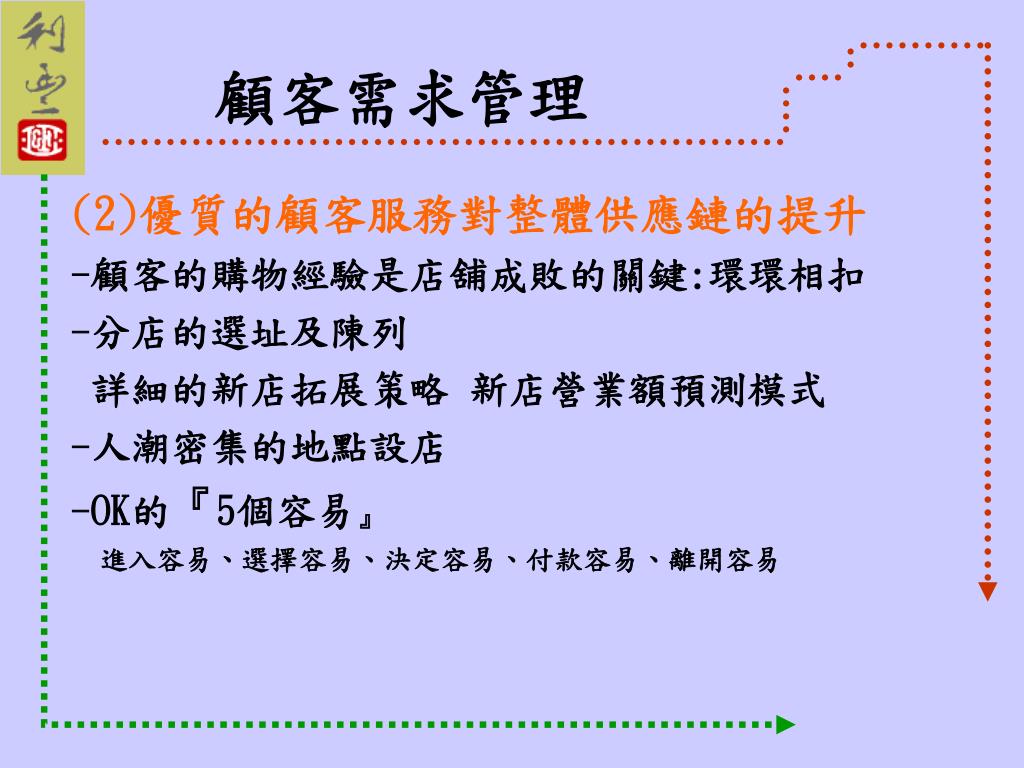 利豐

顧客需求管理

(2)優質的顧客服務對整體供應鏈的提升

-顧客的購物經驗是店舖成敗的關鍵:環環相扣

-分店的選址及陳列

詳細的新店拓展策略 新店營業額預測模式

-人潮密集的地點設店

-OK的『5個容易』

進入容易、選擇容易、決定容易、付款容易、離開容易